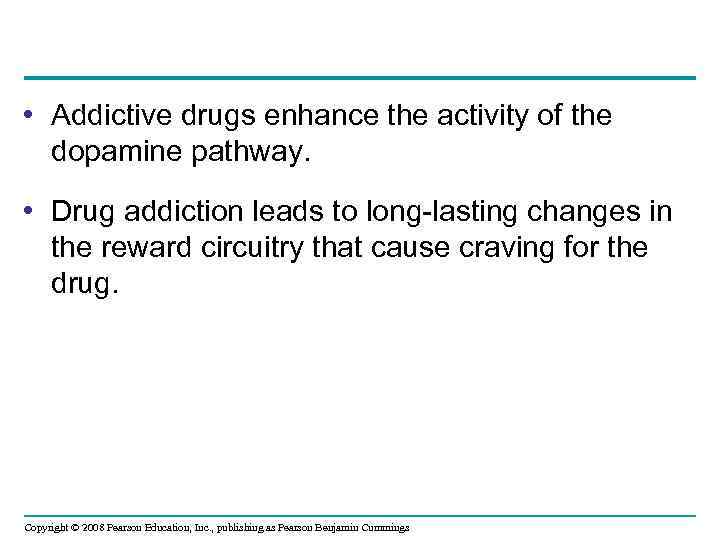 • Addictive drugs enhance the activity of the dopamine pathway.

• Drug addiction leads to long-lasting changes in the reward circuitry that cause craving for the drug.

Copyright © 2008 Pearson Education, Inc., publishing as Pearson Benjamin Cummings